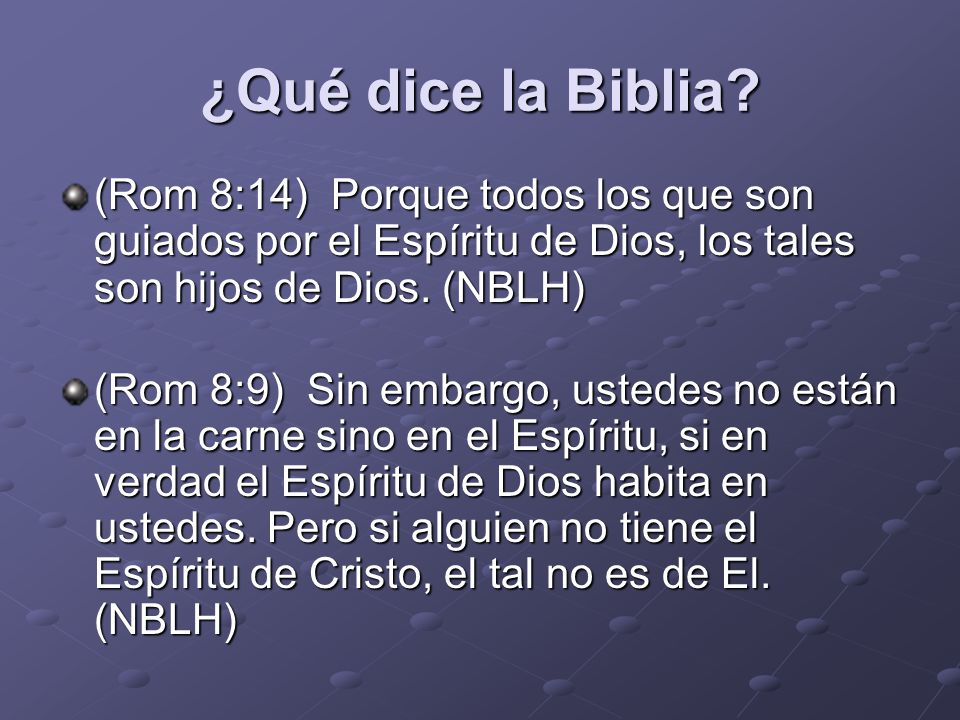 ¿Qué dice la Biblia?

(Rom 8:14) Porque todos los que son guiados por el Espíritu de Dios, los tales son hijos de Dios. (NBLH)

(Rom 8:9) Sin embargo, ustedes no están en la carne sino en el Espíritu, si en verdad el Espíritu de Dios habita en ustedes. Pero si alguien no tiene el Espíritu de Cristo, el tal no es de El. (NBLH)